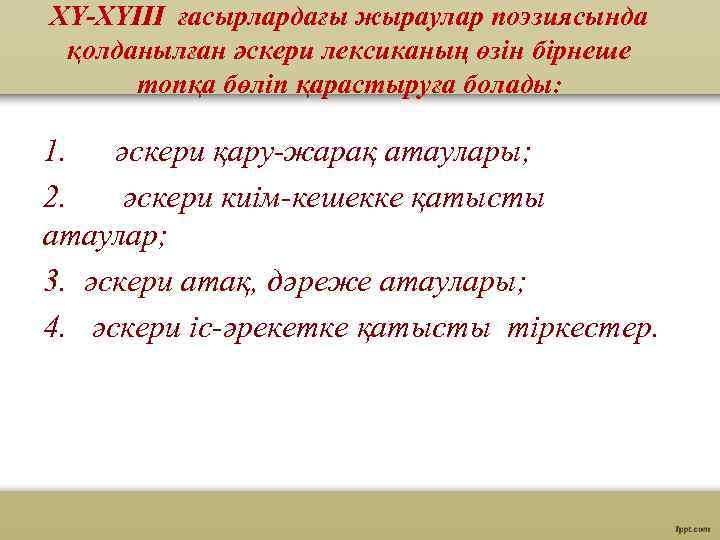 ХҮ-ХҮІІІ ғасырлардағы жыраулар поэзиясында қолданылған әскери лексиканың өзін бірнеше топқа бөліп қарастыруға болады:

1. әскери қару-жарақ атаулары;

2. әскери киім-кешекке қатысты атаулар;

3. әскери атақ, дәреже атаулары;

4. әскери іс-әрекетке қатысты тіркестер.

fppt.com